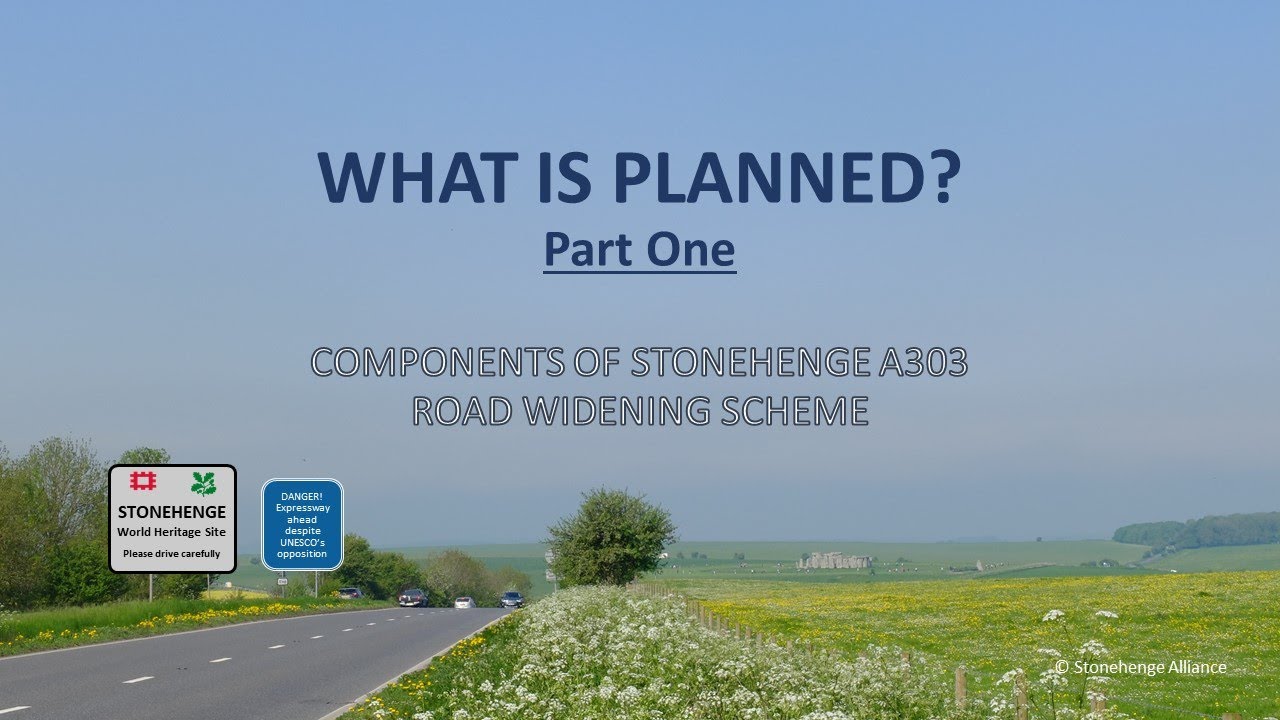 WHAT IS PLANNED?
Part One

COMPONENTS OF STONEHENGE A303 ROAD WIDENING SCHEME

STONEHENGE
World Heritage Site
Please drive carefully

DANGER!
Expressway ahead despite UNESCO's opposition

© Stonehenge Alliance